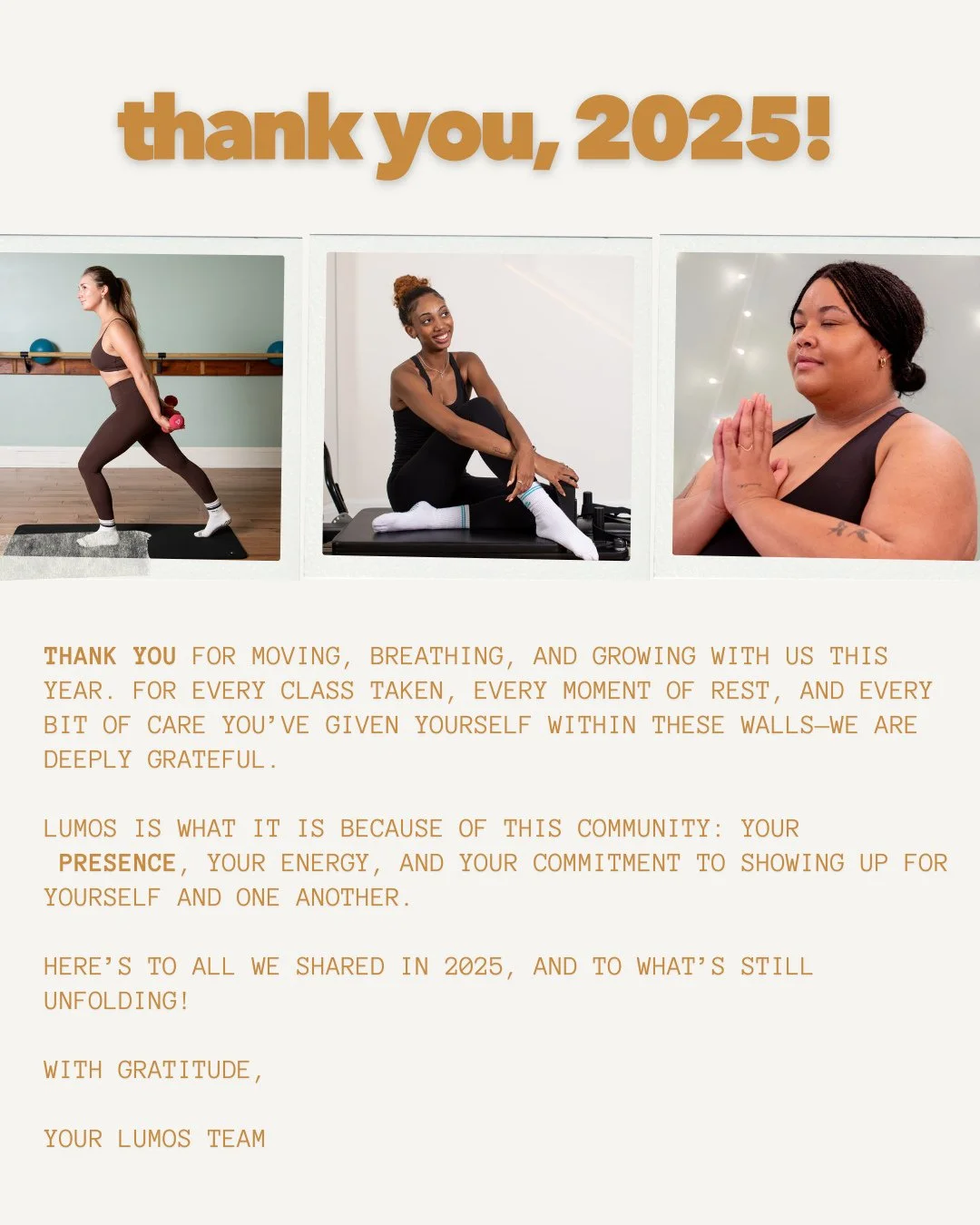 thank you, 2025!

THANK YOU FOR MOVING, BREATHING, AND GROWING WITH US THIS YEAR. FOR EVERY CLASS TAKEN, EVERY MOMENT OF REST, AND EVERY BIT OF CARE YOU'VE GIVEN YOURSELF WITHIN THESE WALLS—WE ARE DEEPLY GRATEFUL.

LUMOS IS WHAT IT IS BECAUSE OF THIS COMMUNITY: YOUR PRESENCE, YOUR ENERGY, AND YOUR COMMITMENT TO SHOWING UP FOR YOURSELF AND ONE ANOTHER.

HERE'S TO ALL WE SHARED IN 2025, AND TO WHAT'S STILL UNFOLDING!

WITH GRATITUDE,

YOUR LUMOS TEAM